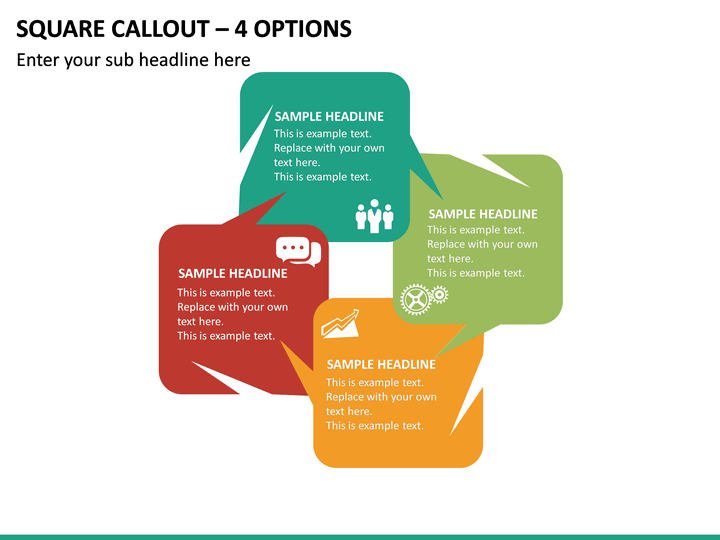 SQUARE CALLOUT – 4 OPTIONS

Enter your sub headline here

SAMPLE HEADLINE
This is example text. Replace with your own text here. This is example text.

SAMPLE HEADLINE
This is example text. Replace with your own text here. This is example text.

SAMPLE HEADLINE
This is example text. Replace with your own text here. This is example text.

SAMPLE HEADLINE
This is example text. Replace with your own text here. This is example text.